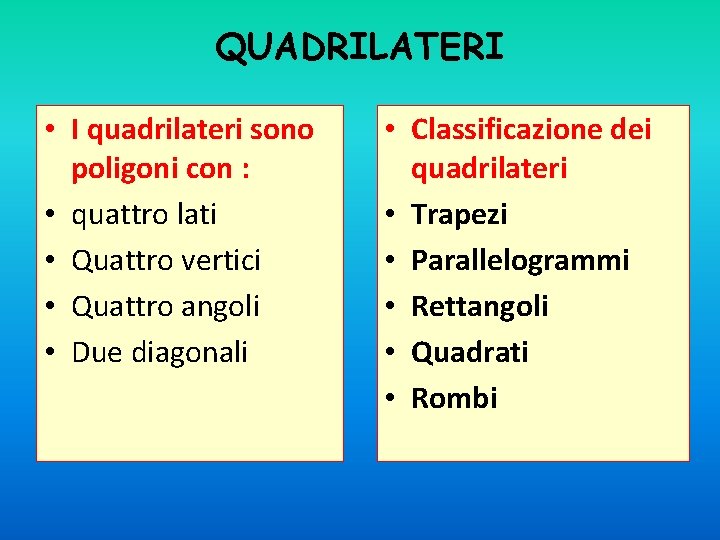 QUADRILATERI

• I quadrilateri sono poligoni con :
• quattro lati
• Quattro vertici
• Quattro angoli
• Due diagonali

• Classificazione dei quadrilateri
• Trapezi
• Parallelogrammi
• Rettangoli
• Quadrati
• Rombi